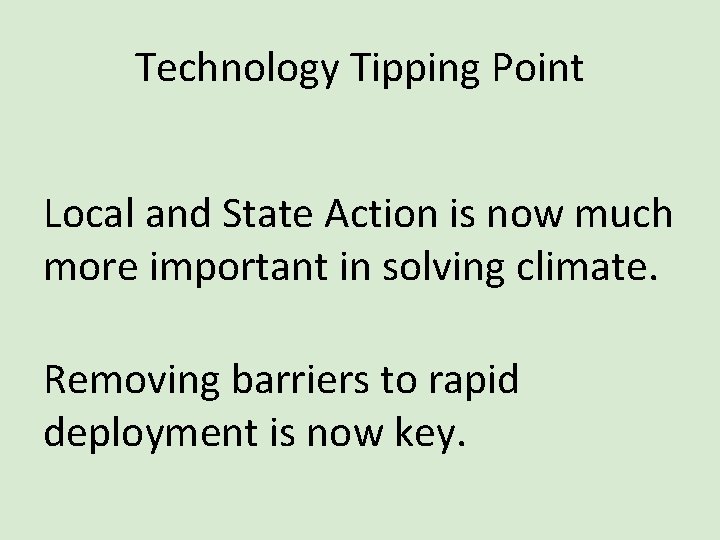 Technology Tipping Point

Local and State Action is now much more important in solving climate.

Removing barriers to rapid deployment is now key.